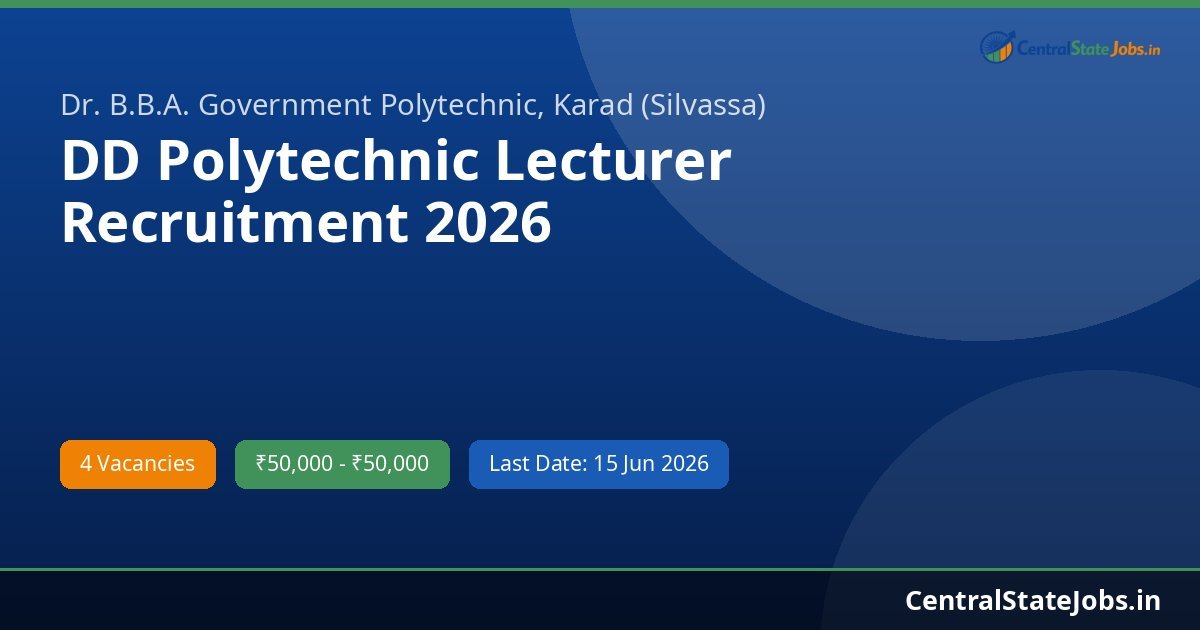 CentralStateJobs.in

Dr. B.B.A. Government Polytechnic, Karad (Silvassa)

DD Polytechnic Lecturer Recruitment 2026

4 Vacancies

₹50,000 - ₹50,000

Last Date: 15 Jun 2026

CentralStateJobs.in